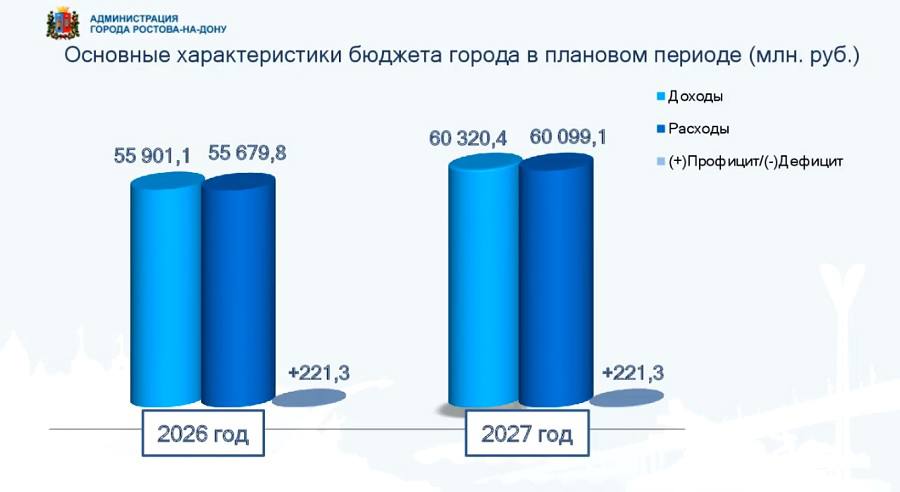 АДМИНИСТРАЦИЯ
ГОРОДА РОСТОВА-НА-ДОНУ

Основные характеристики бюджета города в плановом периоде (млн. руб.)

Доходы
Расходы
(+)Профицит/(-)Дефицит

55 901,1
55 679,8
+221,3
2026 год

60 320,4
60 099,1
+221,3
2027 год